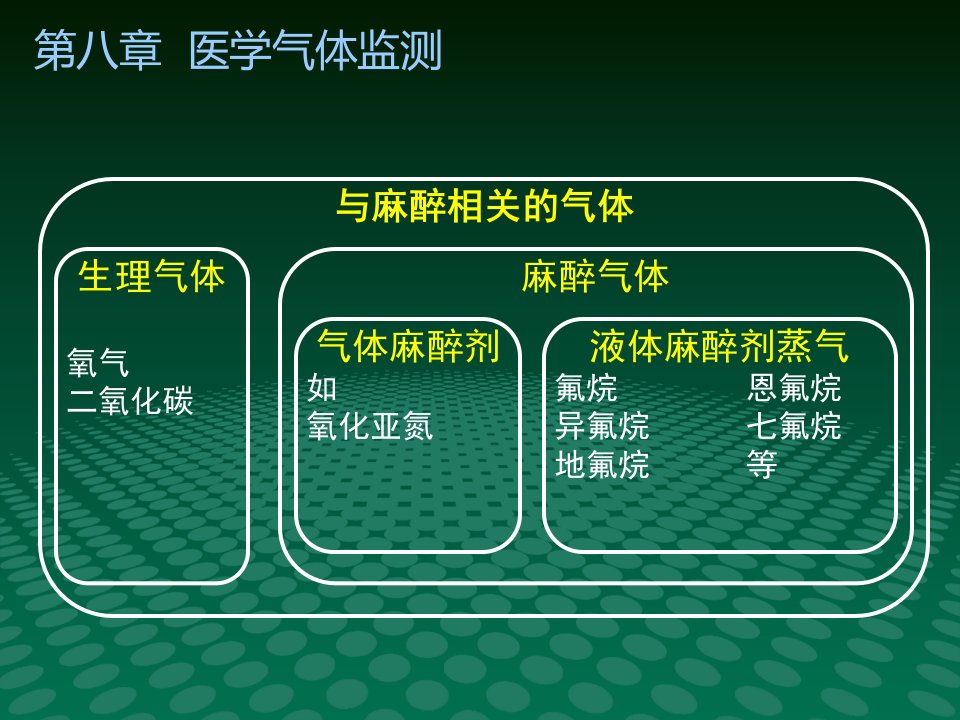 第八章 医学气体监测

与麻醉相关的气体

生理气体

氧气
二氧化碳

麻醉气体

气体麻醉剂

如
氧化亚氮

液体麻醉剂蒸气

氟烷
异氟烷
地氟烷

恩氟烷
七氟烷
等